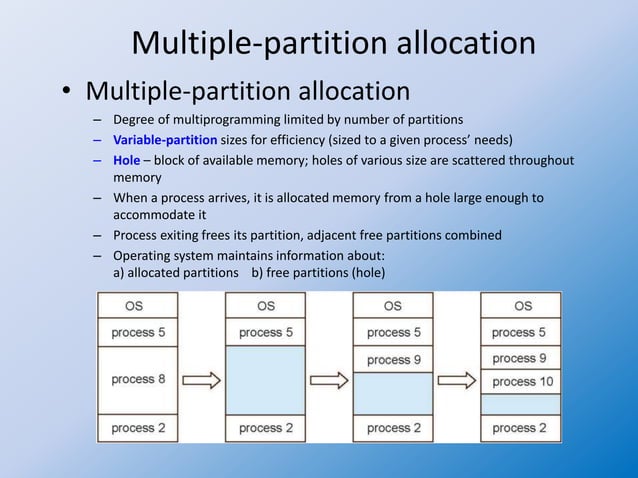 Multiple-partition allocation

• Multiple-partition allocation

– Degree of multiprogramming limited by number of partitions

– Variable-partition sizes for efficiency (sized to a given process' needs)

– Hole – block of available memory; holes of various size are scattered throughout memory

– When a process arrives, it is allocated memory from a hole large enough to accommodate it

– Process exiting frees its partition, adjacent free partitions combined

– Operating system maintains information about:
a) allocated partitions b) free partitions (hole)

OS
process 5
process 8
process 2

OS
process 5
process 2

OS
process 5
process 9
process 2

OS
process 5
process 9
process 10
process 2